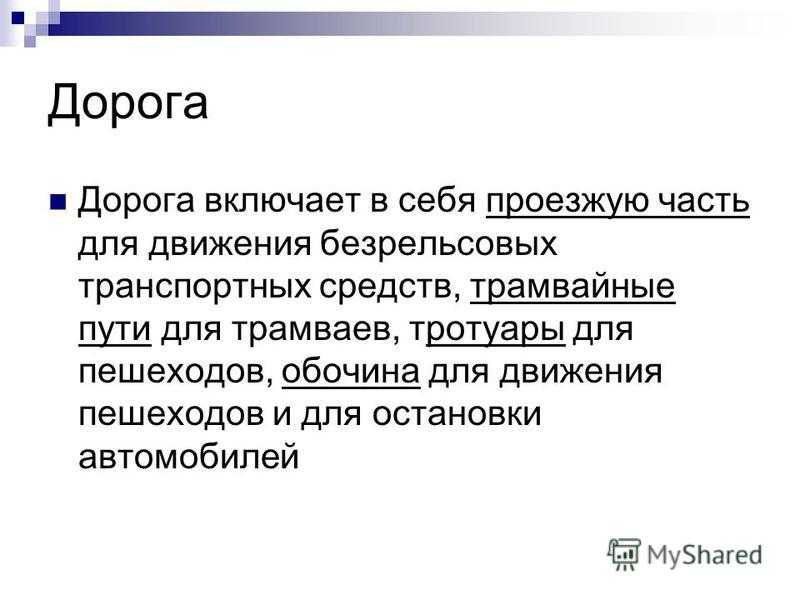 Дорога

Дорога включает в себя проезжую часть для движения безрельсовых транспортных средств, трамвайные пути для трамваев, тротуары для пешеходов, обочина для движения пешеходов и для остановки автомобилей

MyShared